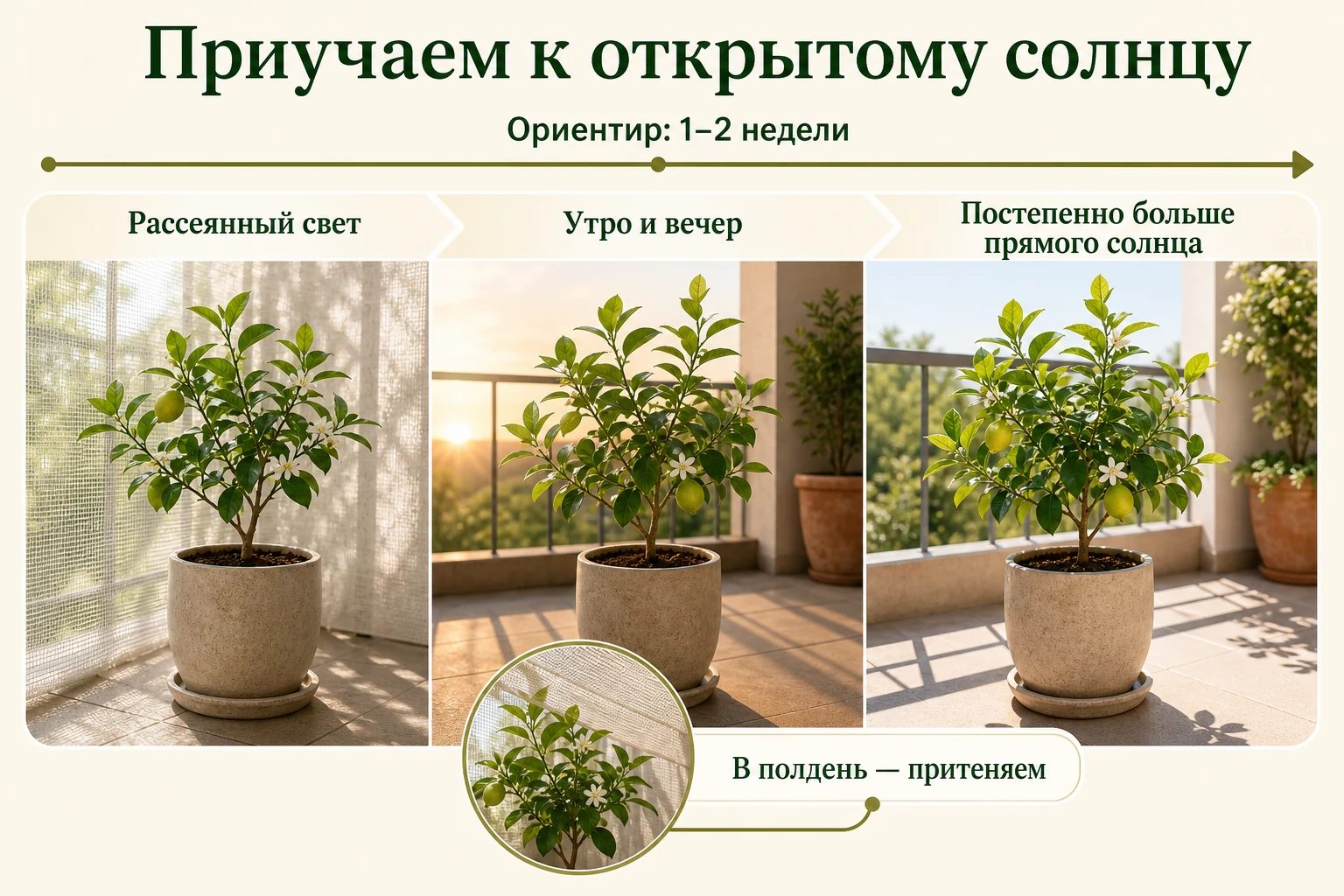 Приучаем к открытому солнцу

Ориентир: 1–2 недели

Рассеянный свет

Утро и вечер

Постепенно больше прямого солнца

В полдень — притеняем